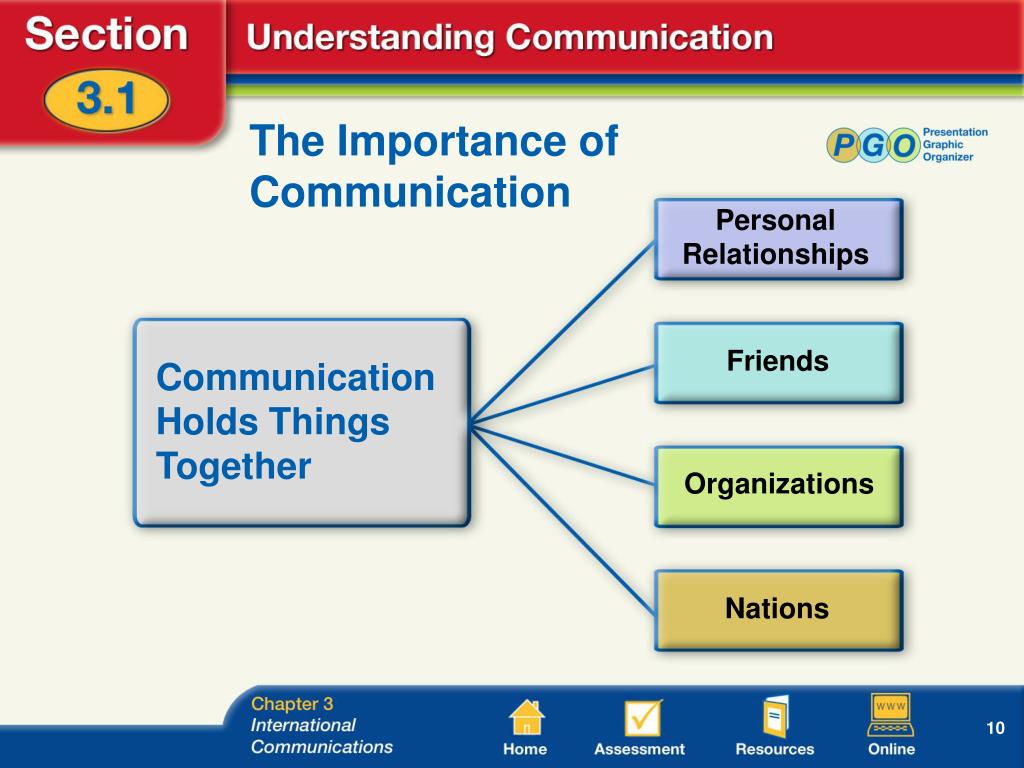 Section
3.1
Understanding Communication

The Importance of Communication

PGO Presentation Graphic Organizer

Communication Holds Things Together

Personal Relationships

Friends

Organizations

Nations

Chapter 3
International Communications

Home
Assessment
Resources
WWW
Online

10